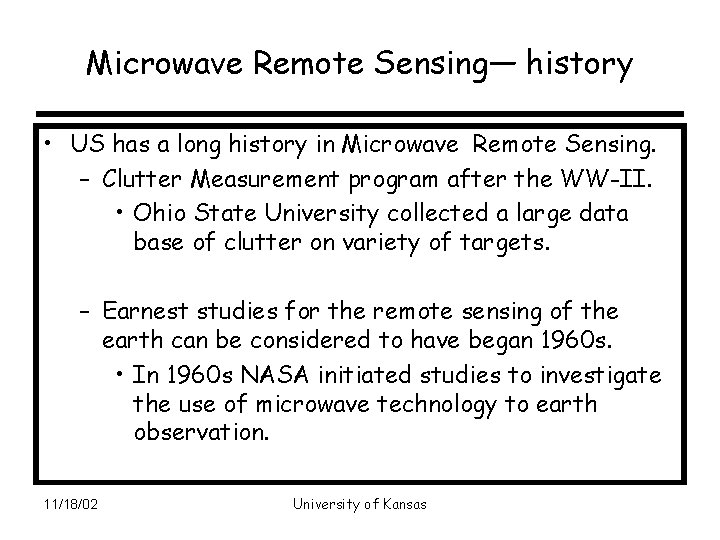 Microwave Remote Sensing— history

• US has a long history in Microwave Remote Sensing.
– Clutter Measurement program after the WW-II.
• Ohio State University collected a large data base of clutter on variety of targets.

– Earnest studies for the remote sensing of the earth can be considered to have began 1960s.
• In 1960s NASA initiated studies to investigate the use of microwave technology to earth observation.

11/18/02

University of Kansas